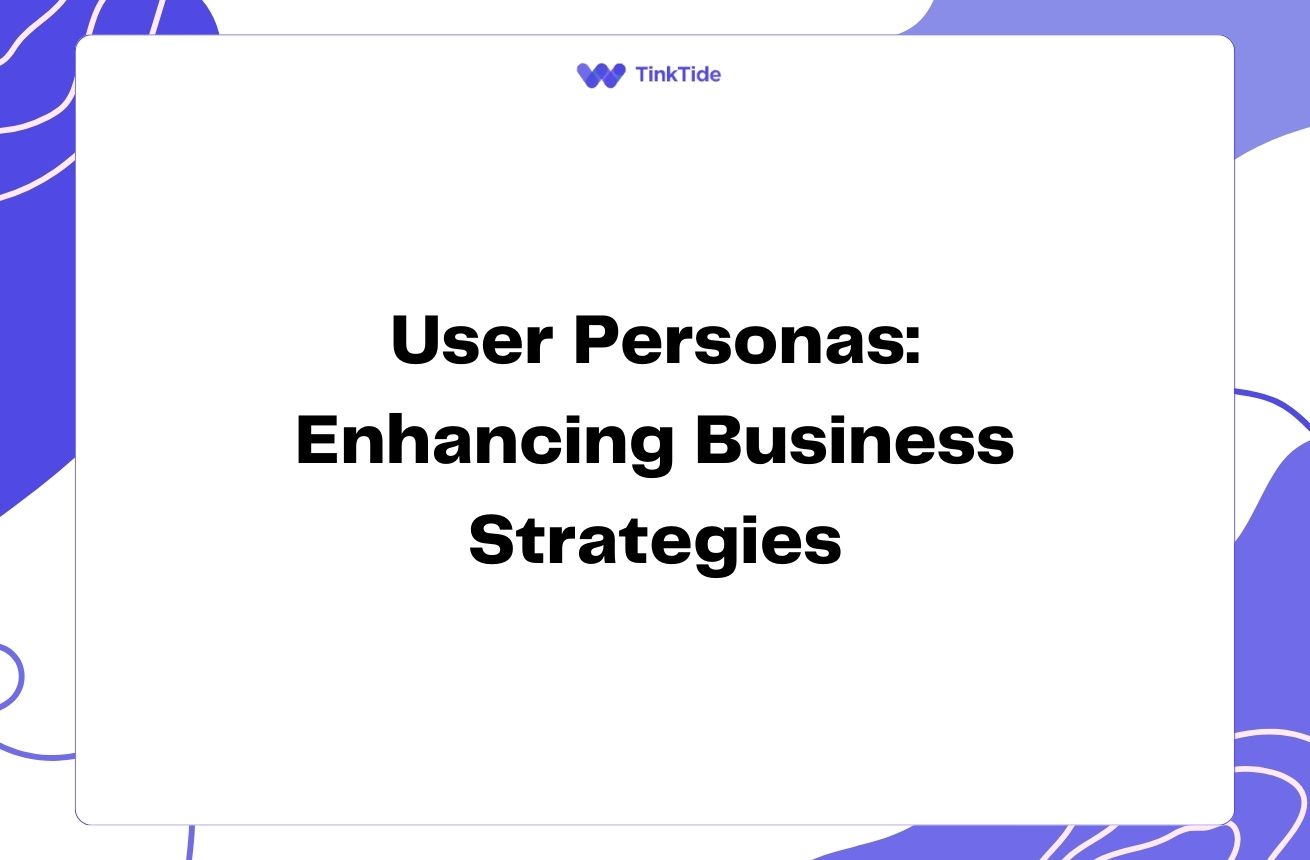 TinkTide

User Personas: Enhancing Business Strategies